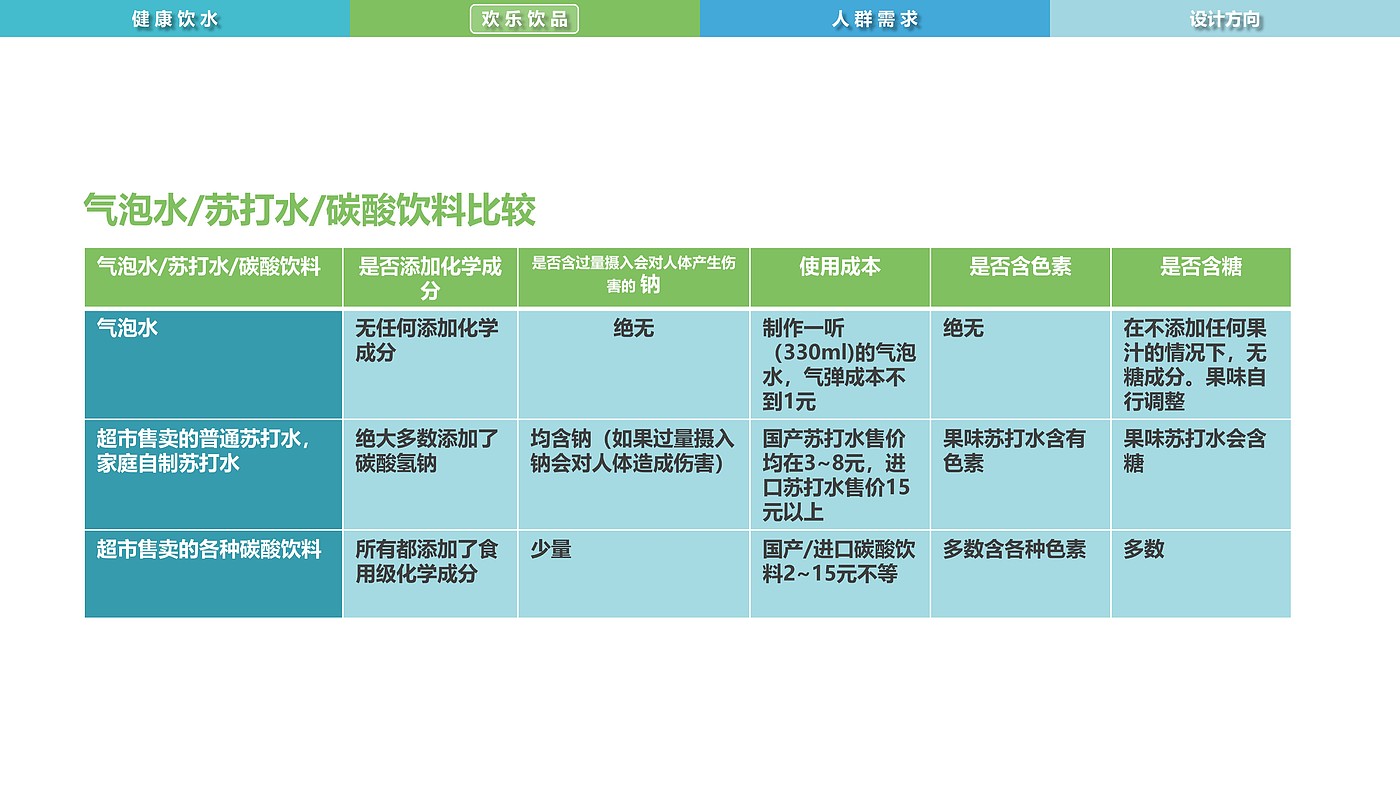 健康饮水 欢乐饮品 人群需求 设计方向

气泡水/苏打水/碳酸饮料比较

| 气泡水/苏打水/碳酸饮料 | 是否添加化学成分 | 是否含过量摄入会对人体产生伤害的 钠 | 使用成本 | 是否含色素 | 是否含糖 |
|---|---|---|---|---|---|
| 气泡水 | 无任何添加化学成分 | 绝无 | 制作一听（330ml)的气泡水，气弹成本不到1元 | 绝无 | 在不添加任何果汁的情况下，无糖成分。果味自行调整 |
| 超市售卖的普通苏打水，家庭自制苏打水 | 绝大多数添加了碳酸氢钠 | 均含钠（如果过量摄入钠会对人体造成伤害） | 国产苏打水售价均在3~8元，进口苏打水售价15元以上 | 果味苏打水含有色素 | 果味苏打水会含糖 |
| 超市售卖的各种碳酸饮料 | 所有都添加了食用级化学成分 | 少量 | 国产/进口碳酸饮料2~15元不等 | 多数含各种色素 | 多数 |